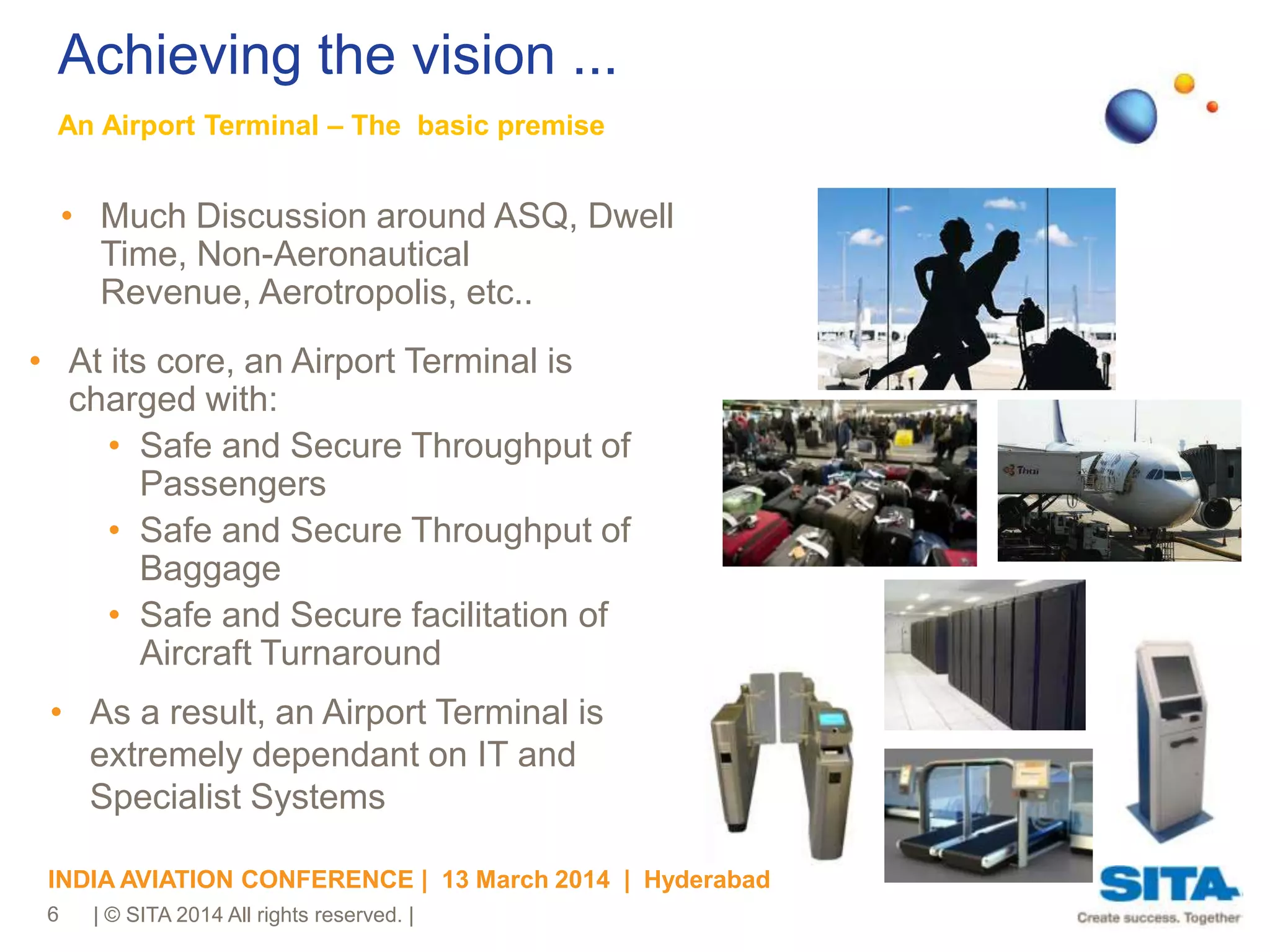 Achieving the vision ...

An Airport Terminal – The basic premise

• Much Discussion around ASQ, Dwell Time, Non-Aeronautical Revenue, Aerotropolis, etc..

• At its core, an Airport Terminal is charged with:
  • Safe and Secure Throughput of Passengers
  • Safe and Secure Throughput of Baggage
  • Safe and Secure facilitation of Aircraft Turnaround

• As a result, an Airport Terminal is extremely dependant on IT and Specialist Systems

Thai

INDIA AVIATION CONFERENCE | 13 March 2014 | Hyderabad

6 | © SITA 2014 All rights reserved. |

SITA
Create success. Together